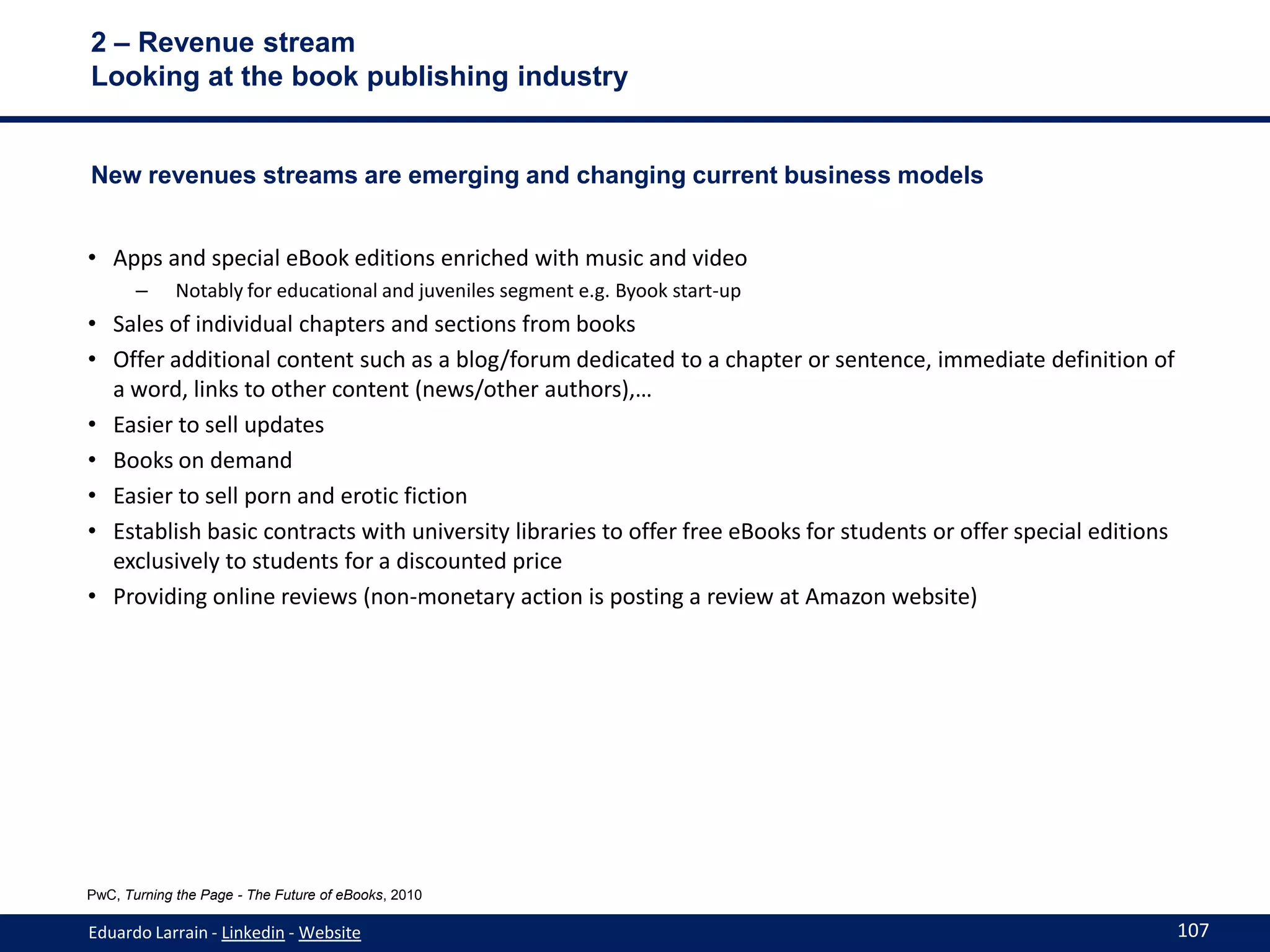 2 – Revenue stream
Looking at the book publishing industry

New revenues streams are emerging and changing current business models

• Apps and special eBook editions enriched with music and video
– Notably for educational and juveniles segment e.g. Byook start-up
• Sales of individual chapters and sections from books
• Offer additional content such as a blog/forum dedicated to a chapter or sentence, immediate definition of a word, links to other content (news/other authors),…
• Easier to sell updates
• Books on demand
• Easier to sell porn and erotic fiction
• Establish basic contracts with university libraries to offer free eBooks for students or offer special editions exclusively to students for a discounted price
• Providing online reviews (non-monetary action is posting a review at Amazon website)

PwC, Turning the Page - The Future of eBooks, 2010

Eduardo Larrain - Linkedin - Website

107